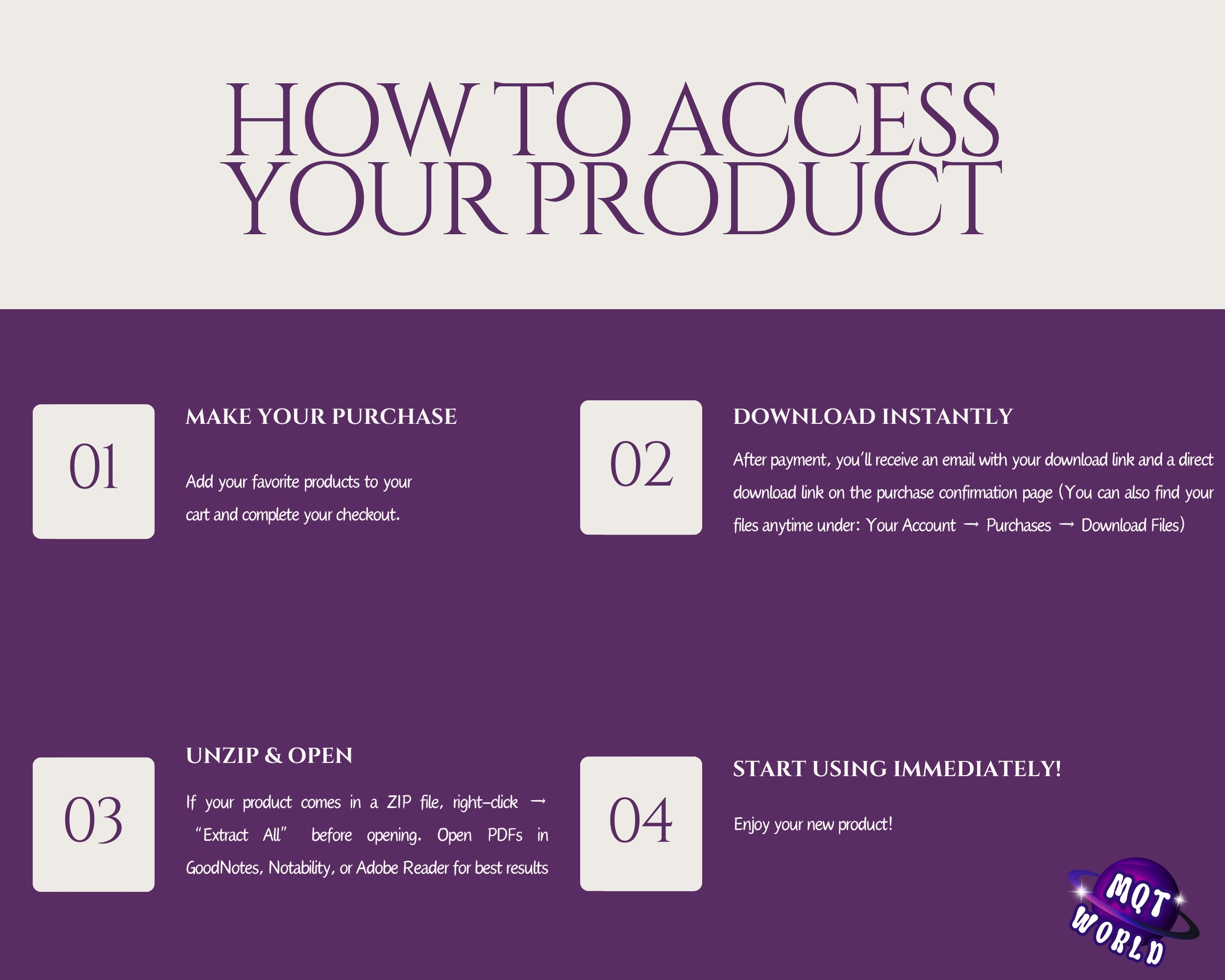 HOW TO ACCESS YOUR PRODUCT

01

MAKE YOUR PURCHASE

Add your favorite products to your cart and complete your checkout.

02

DOWNLOAD INSTANTLY

After payment, you'll receive an email with your download link and a direct download link on the purchase confirmation page (You can also find your files anytime under: Your Account → Purchases → Download Files)

03

UNZIP & OPEN

If your product comes in a ZIP file, right-click → "Extract All" before opening. Open PDFs in GoodNotes, Notability, or Adobe Reader for best results

04

START USING IMMEDIATELY!

Enjoy your new product!

MQT WORLD